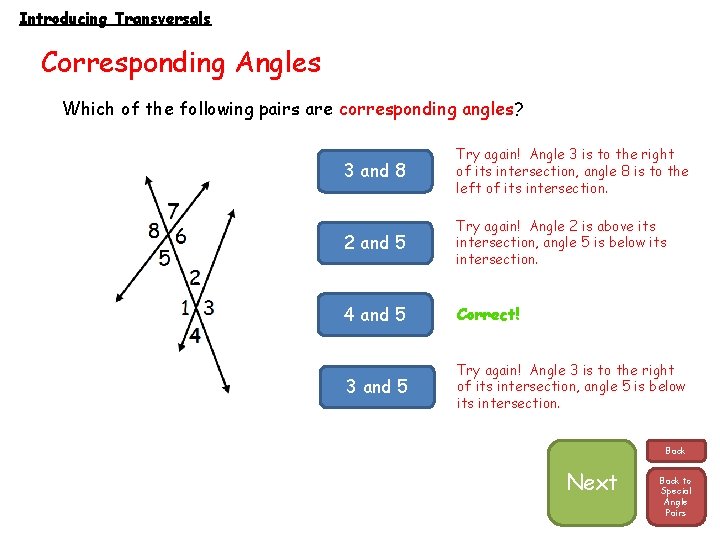 Introducing Transversals

Corresponding Angles

Which of the following pairs are corresponding angles?

7
8
6
5
2
1
3
4

3 and 8

Try again! Angle 3 is to the right of its intersection, angle 8 is to the left of its intersection.

2 and 5

Try again! Angle 2 is above its intersection, angle 5 is below its intersection.

4 and 5

Correct!

3 and 5

Try again! Angle 3 is to the right of its intersection, angle 5 is below its intersection.

Next

Back

Back to Special Angle Pairs